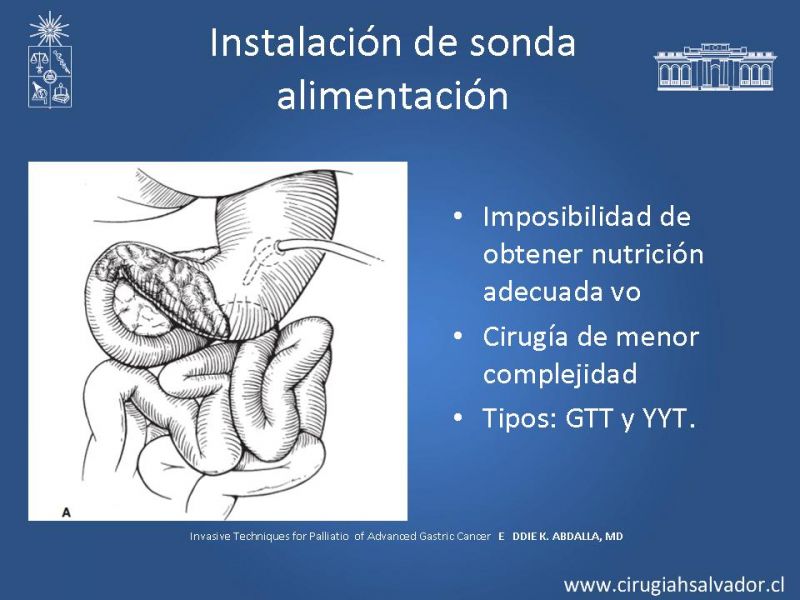 Instalación de sonda alimentación

A

• Imposibilidad de obtener nutrición adecuada vo
• Cirugía de menor complejidad
• Tipos: GTT y YYT.

Invasive Techniques for Palliatio of Advanced Gastric Cancer E DDIE K. ABDALLA, MD

www.cirugiahsalvador.cl